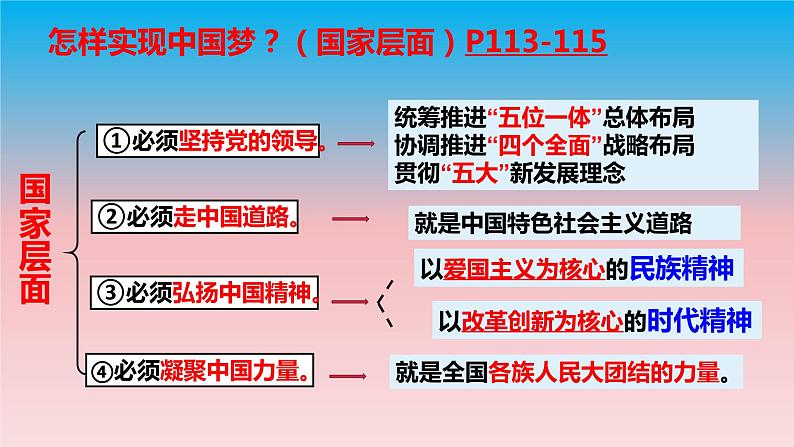 怎样实现中国梦？（国家层面）P113-115

国家层面

①必须坚持党的领导。

统筹推进“五位一体”总体布局
协调推进“四个全面”战略布局
贯彻“五大”新发展理念

②必须走中国道路。

就是中国特色社会主义道路

③必须弘扬中国精神。

以爱国主义为核心的民族精神

以改革创新为核心的时代精神

④必须凝聚中国力量。

就是全国各族人民大团结的力量。